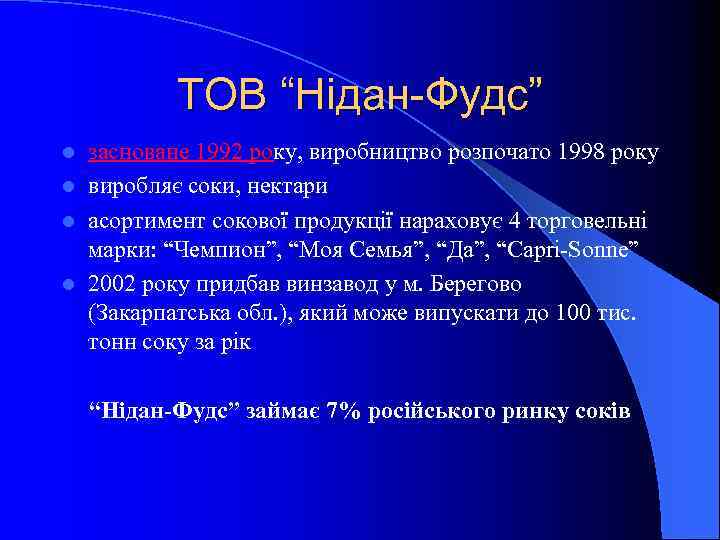 ТОВ “Нідан-Фудс”

засноване 1992 року, виробництво розпочато 1998 року

виробляє соки, нектари

асортимент сокової продукції нараховує 4 торговельні марки: “Чемпион”, “Моя Семья”, “Да”, “Capri-Sonne”

2002 року придбав винзавод у м. Берегово (Закарпатська обл.), який може випускати до 100 тис. тонн соку за рік

“Нідан-Фудс” займає 7% російського ринку соків